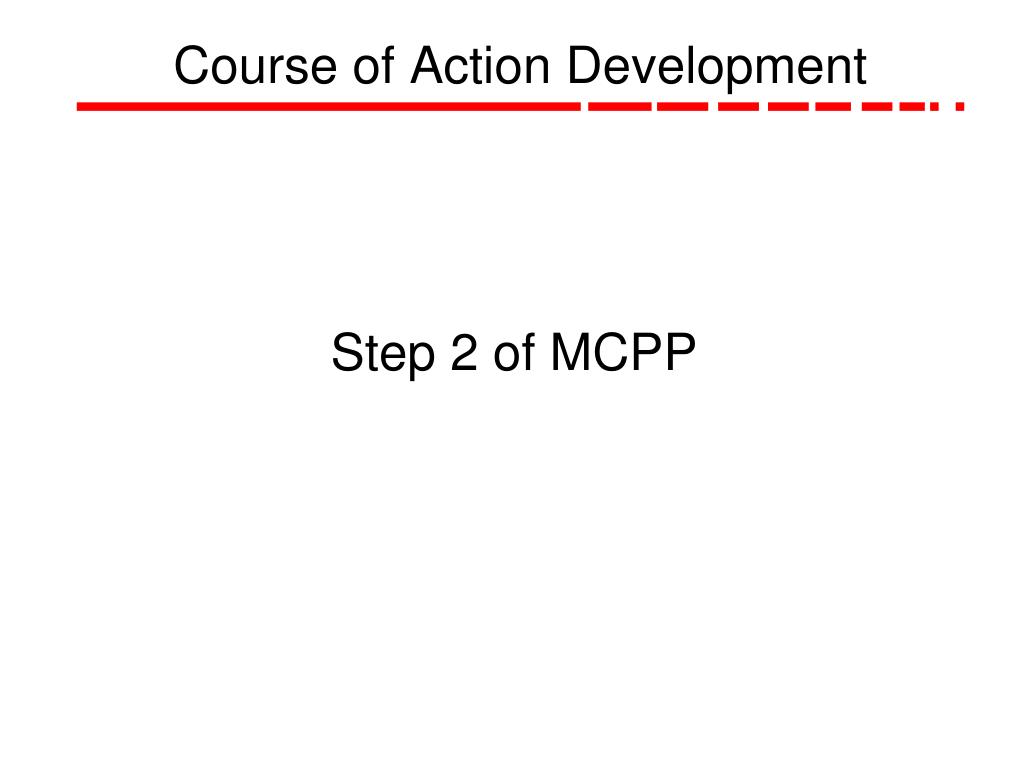 Course of Action Development

Step 2 of MCPP